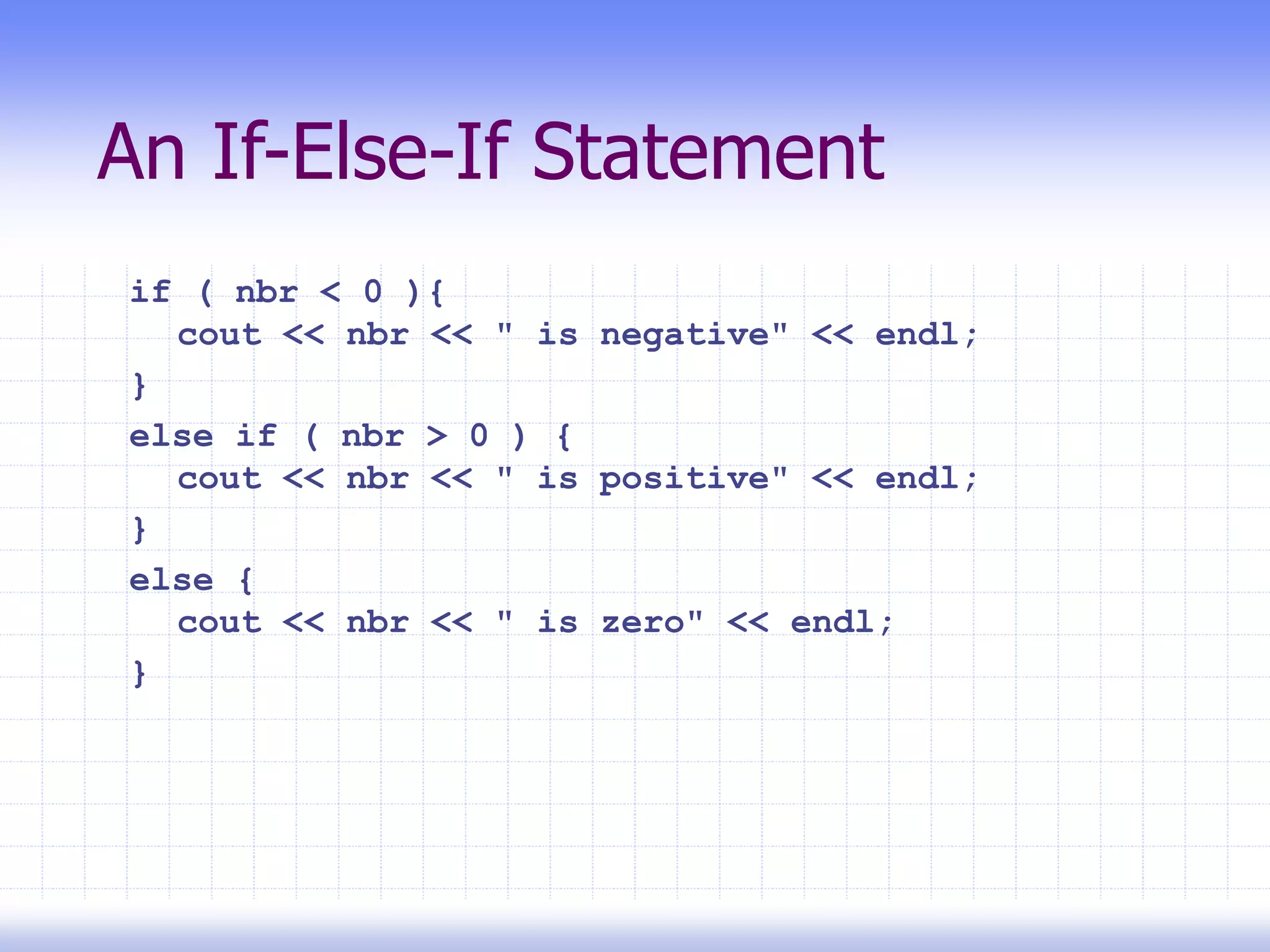 An If-Else-If Statement

if ( nbr < 0 ){
   cout << nbr << " is negative" << endl;
}
else if ( nbr > 0 ) {
   cout << nbr << " is positive" << endl;
}
else {
   cout << nbr << " is zero" << endl;
}